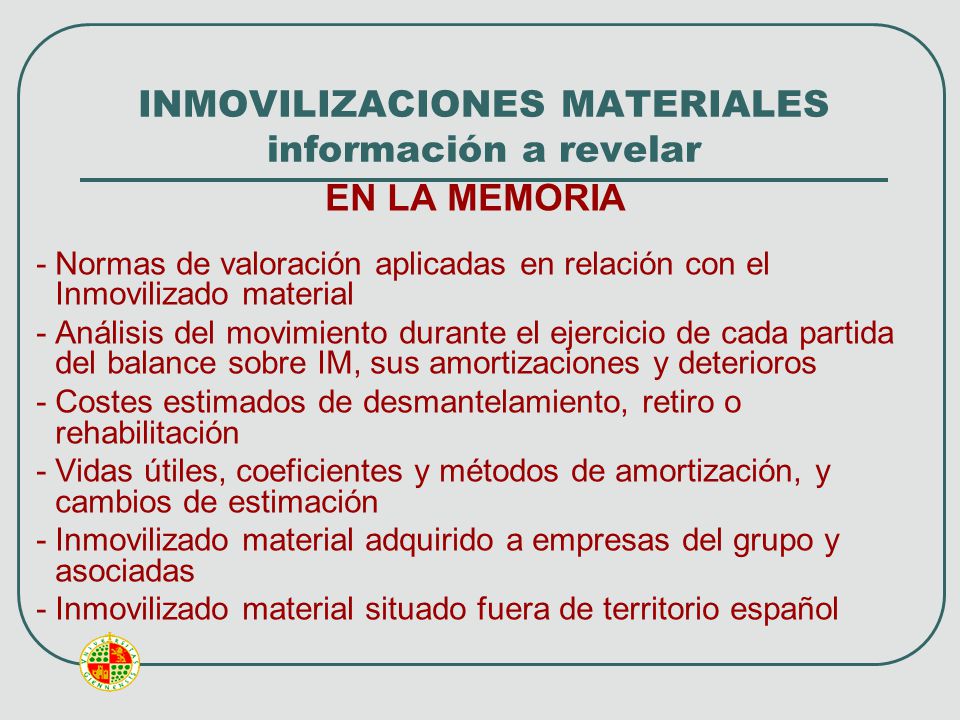 INMOVILIZACIONES MATERIALES
información a revelar

EN LA MEMORIA

- Normas de valoración aplicadas en relación con el Inmovilizado material
- Análisis del movimiento durante el ejercicio de cada partida del balance sobre IM, sus amortizaciones y deterioros
- Costes estimados de desmantelamiento, retiro o rehabilitación
- Vidas útiles, coeficientes y métodos de amortización, y cambios de estimación
- Inmovilizado material adquirido a empresas del grupo y asociadas
- Inmovilizado material situado fuera de territorio español